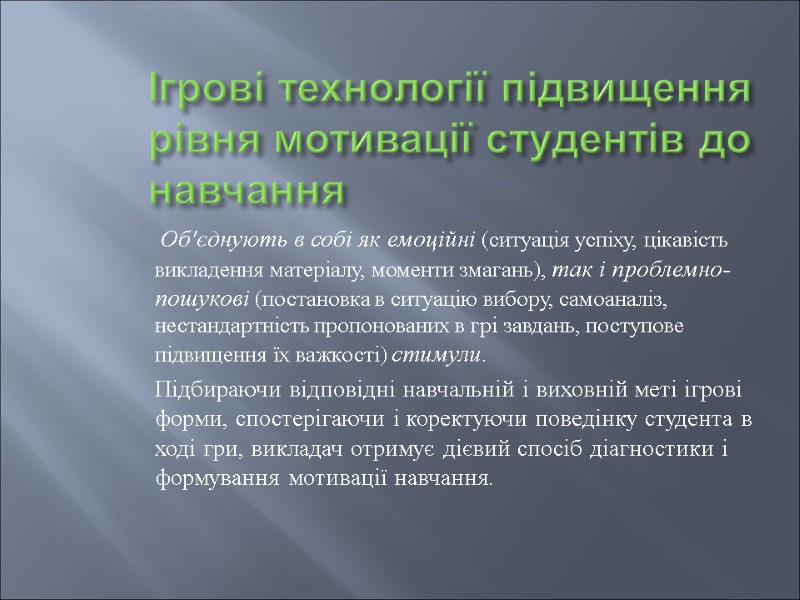 Ігрові технології підвищення рівня мотивації студентів до навчання

Об'єднують в собі як емоційні (ситуація успіху, цікавість викладення матеріалу, моменти змагань), так і проблемно-пошукові (постановка в ситуацію вибору, самоаналіз, нестандартність пропонованих в грі завдань, поступове підвищення їх важкості) стимули.

Підбираючи відповідні навчальній і виховній меті ігрові форми, спостерігаючи і коректуючи поведінку студента в ході гри, викладач отримує дієвий спосіб діагностики і формування мотивації навчання.